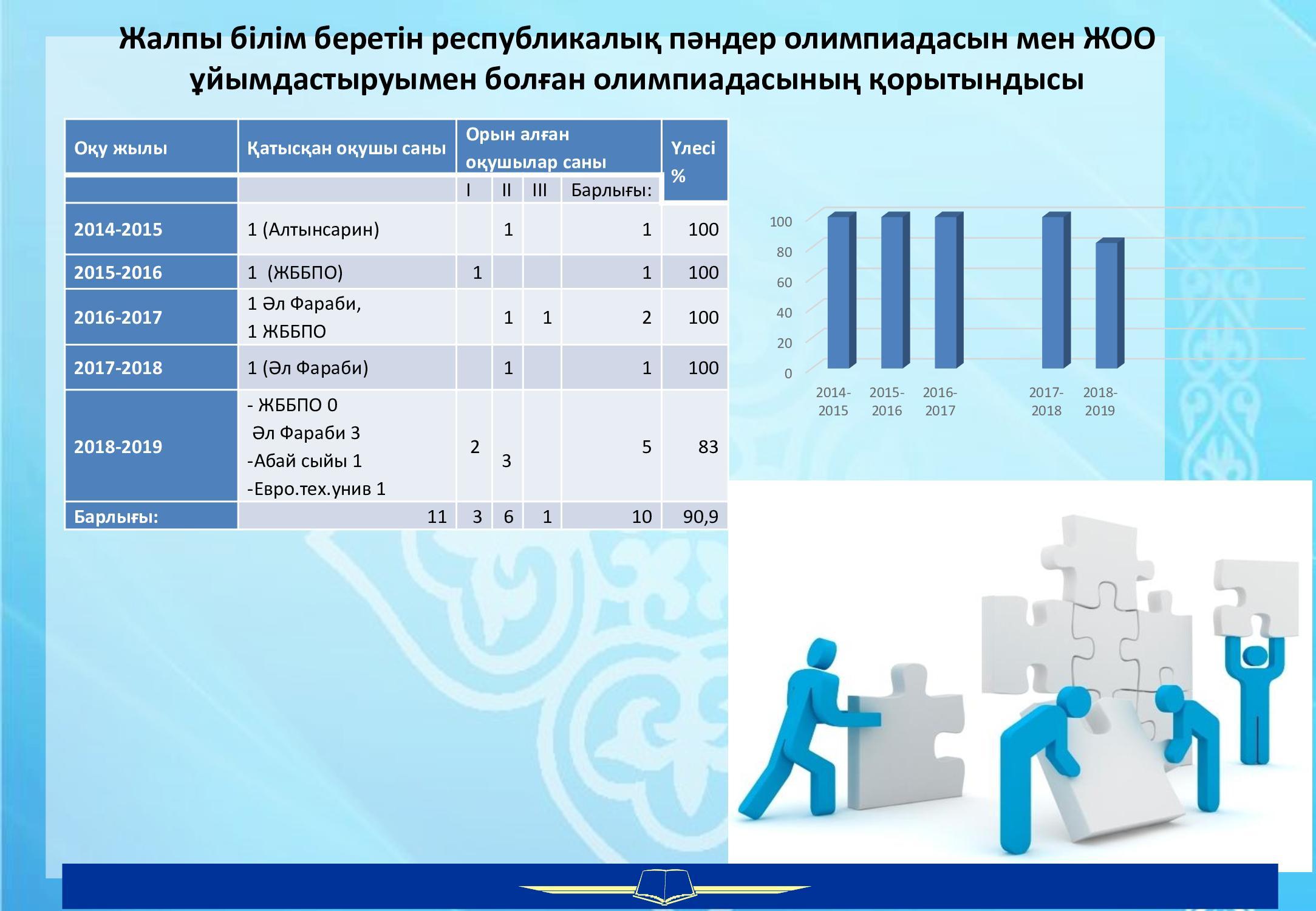 Жалпы білім беретін республикалық пәндер олимпиадасын мен ЖОО ұйымдастыруымен болған олимпиадасының қорытындысы

| Оқу жылы | Қатысқан оқушы саны | Орын алған оқушылар саны | | | | Үлесі % |
|---|---|---|---|---|---|---|
| | | I | II | III | Барлығы: | |
| 2014-2015 | 1 (Алтынсарин) | | 1 | | 1 | 100 |
| 2015-2016 | 1 (ЖББПО) | 1 | | | 1 | 100 |
| 2016-2017 | 1 Әл Фараби, 1 ЖББПО | | 1 | 1 | 2 | 100 |
| 2017-2018 | 1 (Әл Фараби) | | 1 | | 1 | 100 |
| 2018-2019 | - ЖББПО 0 Әл Фараби 3 -Абай сыйы 1 -Евро.тех.унив 1 | 2 | 3 | | 5 | 83 |
| Барлығы: | 11 | 3 | 6 | 1 | 10 | 90,9 |

100
80
60
40
20
0
2014-2015
2015-2016
2016-2017
2017-2018
2018-2019